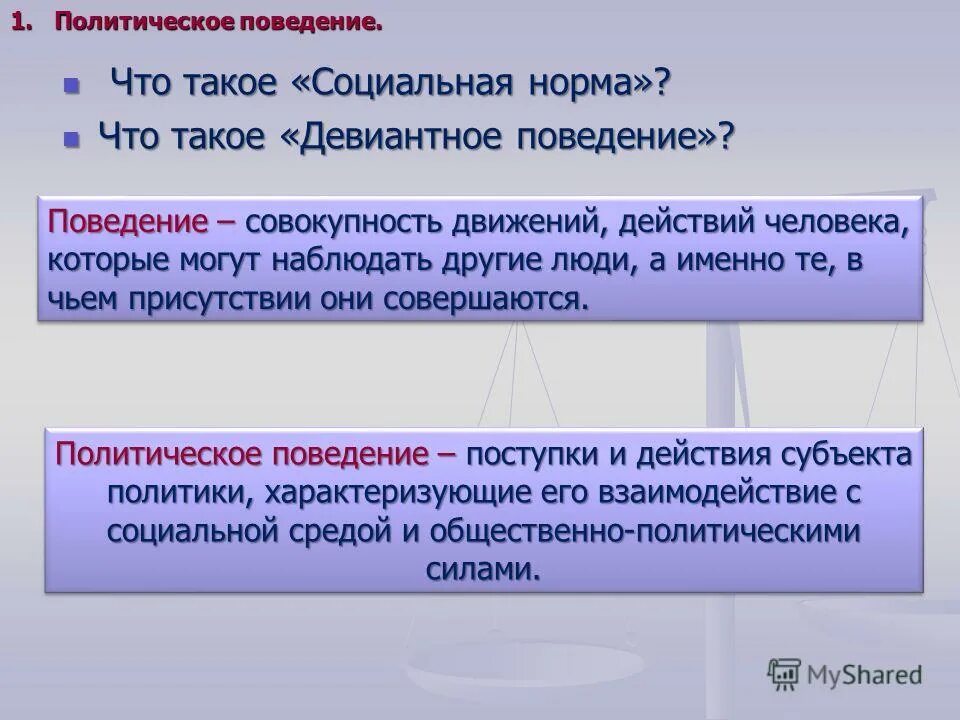 1. Политическое поведение.

Что такое «Социальная норма»?

Что такое «Девиантное поведение»?

Поведение – совокупность движений, действий человека, которые могут наблюдать другие люди, а именно те, в чьем присутствии они совершаются.

Политическое поведение – поступки и действия субъекта политики, характеризующие его взаимодействие с социальной средой и общественно-политическими силами.

MyShared